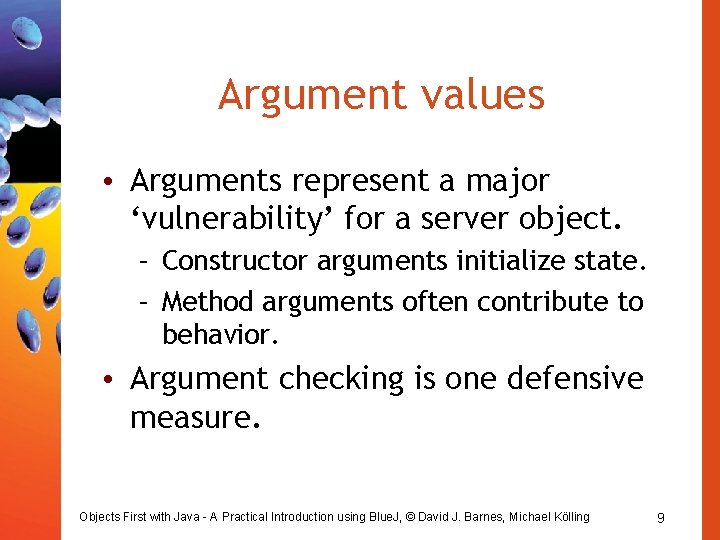 Argument values

• Arguments represent a major ‘vulnerability’ for a server object.
  – Constructor arguments initialize state.
  – Method arguments often contribute to behavior.
• Argument checking is one defensive measure.

Objects First with Java - A Practical Introduction using BlueJ, © David J. Barnes, Michael Kölling

9